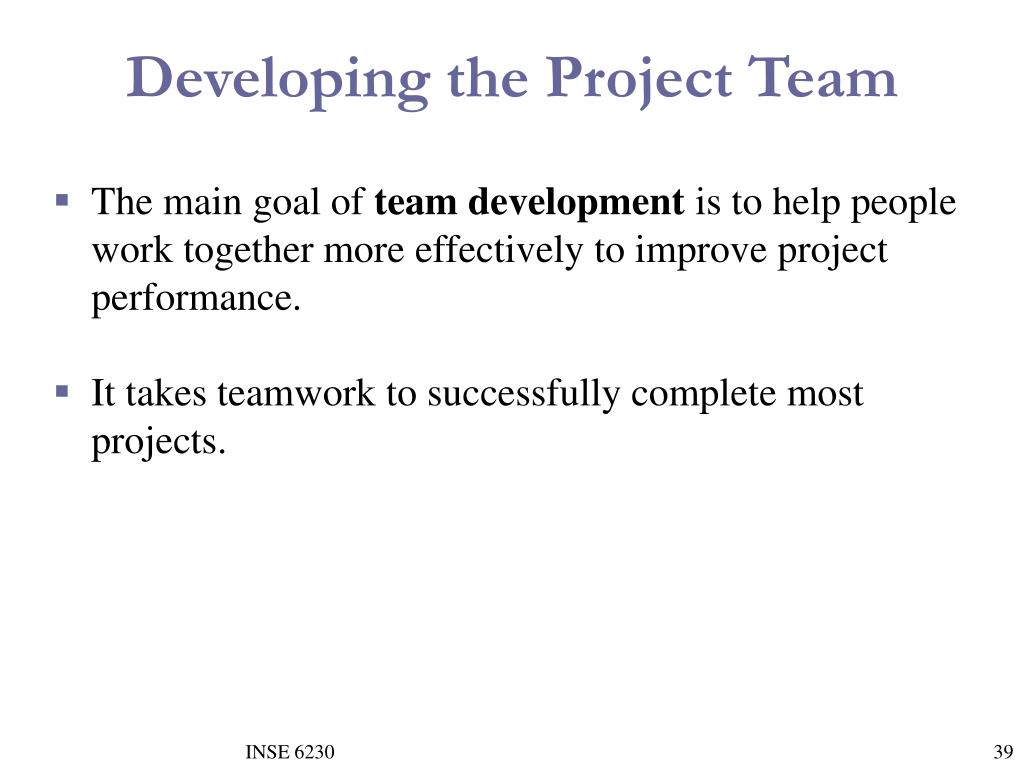 Developing the Project Team

▪ The main goal of team development is to help people work together more effectively to improve project performance.

▪ It takes teamwork to successfully complete most projects.

INSE 6230

39